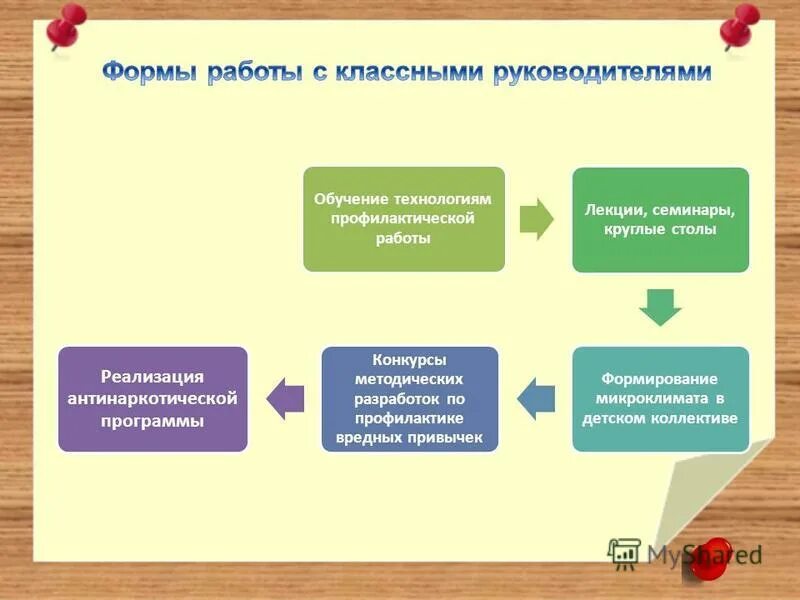 Формы работы с классными руководителями

Обучение технологиям профилактической работы

Лекции, семинары, круглые столы

Формирование микроклимата в детском коллективе

Конкурсы методических разработок по профилактике вредных привычек

Реализация антинаркотической программы

MyShared